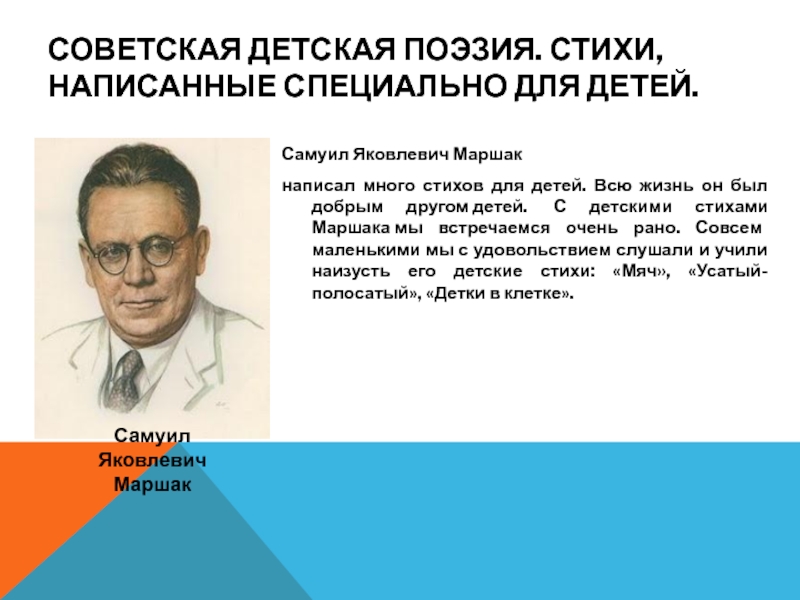 СОВЕТСКАЯ ДЕТСКАЯ ПОЭЗИЯ. СТИХИ, НАПИСАННЫЕ СПЕЦИАЛЬНО ДЛЯ ДЕТЕЙ.

Самуил Яковлевич Маршак

написал много стихов для детей. Всю жизнь он был добрым другом детей. С детскими стихами Маршака мы встречаемся очень рано. Совсем маленькими мы с удовольствием слушали и учили наизусть его детские стихи: «Мяч», «Усатый-полосатый», «Детки в клетке».

Самуил Яковлевич Маршак